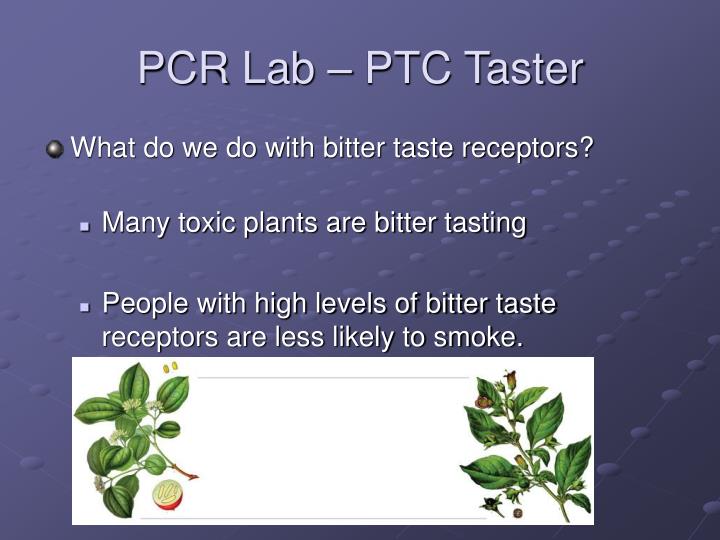 PCR Lab – PTC Taster

What do we do with bitter taste receptors?

Many toxic plants are bitter tasting

People with high levels of bitter taste receptors are less likely to smoke.